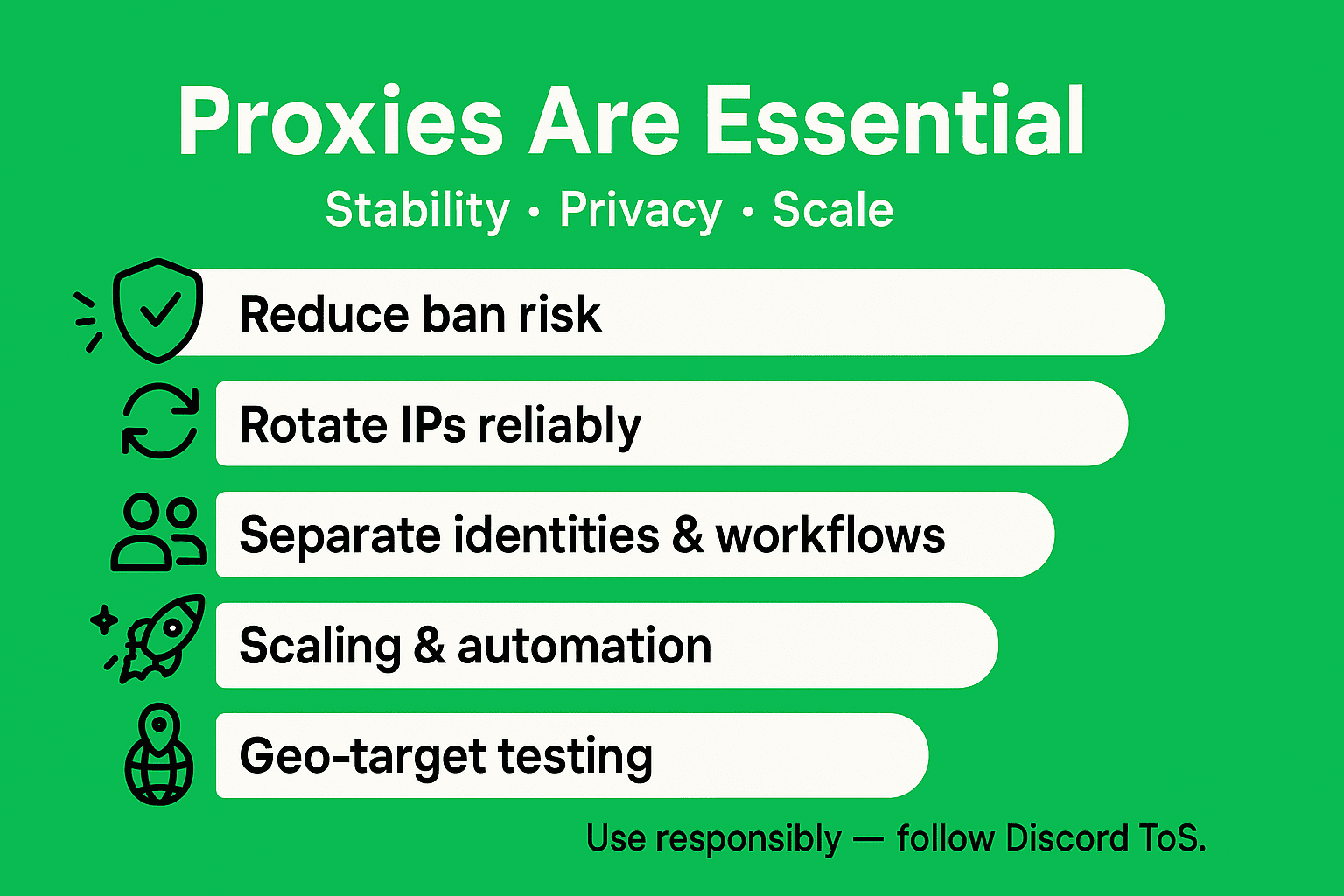 Proxies Are Essential

Stability • Privacy • Scale

Reduce ban risk

Rotate IPs reliably

Separate identities & workflows

Scaling & automation

Geo-target testing

Use responsibly — follow Discord ToS.